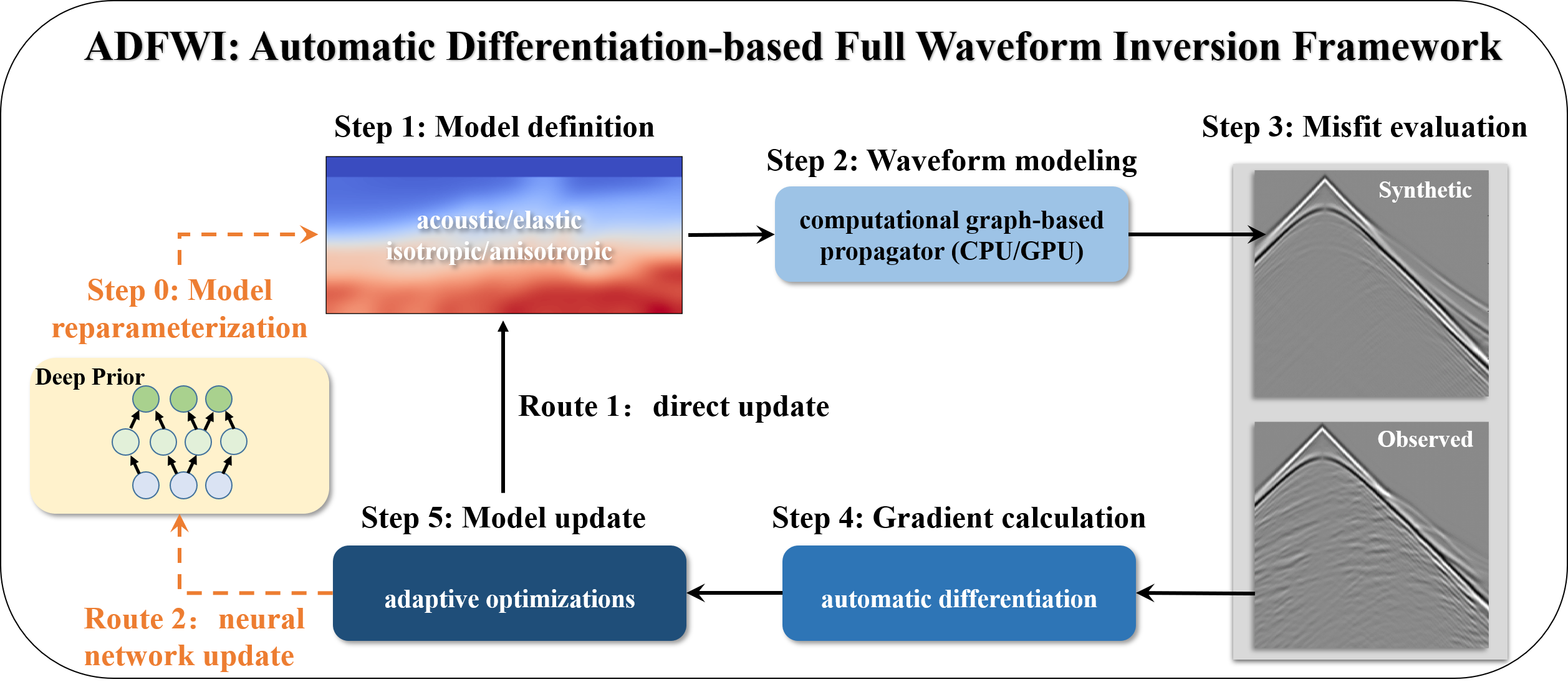 ADFWI: Automatic Differentiation-based Full Waveform Inversion Framework

Step 1: Model definition

acoustic/elastic
isotropic/anisotropic

Step 2: Waveform modeling

computational graph-based propagator (CPU/GPU)

Step 3: Misfit evaluation

Synthetic

Observed

Step 0: Model reparameterization

Deep Prior

Route 1: direct update

Step 5: Model update

adaptive optimizations

Step 4: Gradient calculation

automatic differentiation

Route 2: neural network update